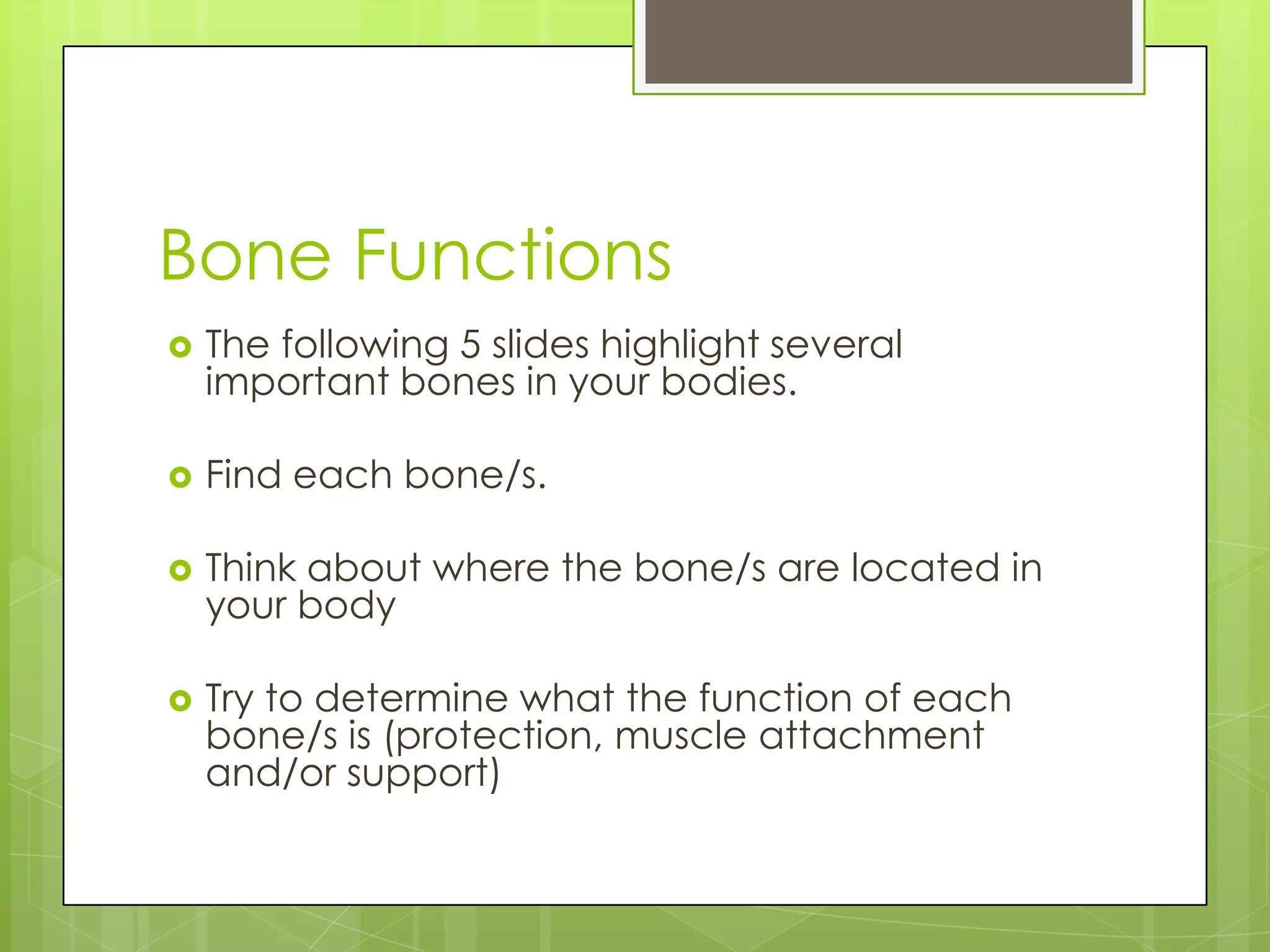 Bone Functions

The following 5 slides highlight several important bones in your bodies.

Find each bone/s.

Think about where the bone/s are located in your body

Try to determine what the function of each bone/s is (protection, muscle attachment and/or support)